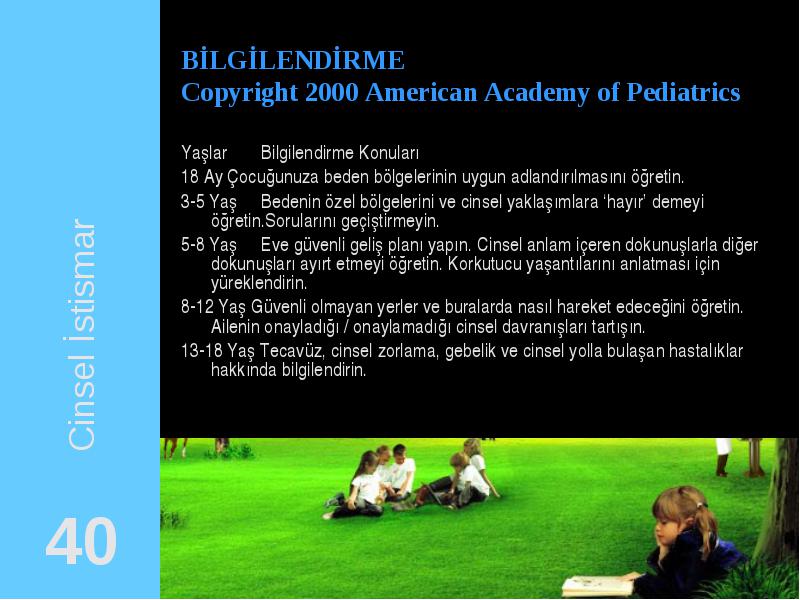 Cinsel İstismar

40

BİLGİLENDİRME
Copyright 2000 American Academy of Pediatrics

Yaşlar Bilgilendirme Konuları

18 Ay Çocuğunuza beden bölgelerinin uygun adlandırılmasını öğretin.

3-5 Yaş Bedenin özel bölgelerini ve cinsel yaklaşımlara 'hayır' demeyi öğretin.Sorularını geçiştirmeyin.

5-8 Yaş Eve güvenli geliş planı yapın. Cinsel anlam içeren dokunuşlarla diğer dokunuşları ayırt etmeyi öğretin. Korkutucu yaşantılarını anlatması için yüreklendirin.

8-12 Yaş Güvenli olmayan yerler ve buralarda nasıl hareket edeceğini öğretin. Ailenin onayladığı / onaylamadığı cinsel davranışları tartışın.

13-18 Yaş Tecavüz, cinsel zorlama, gebelik ve cinsel yolla bulaşan hastalıklar hakkında bilgilendirin.